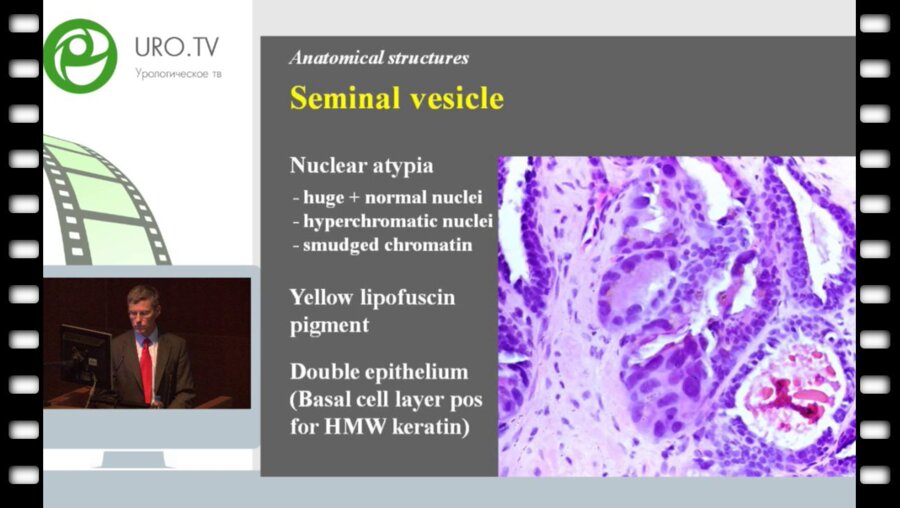 URO.TV
Урологическое тв

Anatomical structures

Seminal vesicle

Nuclear atypia
- huge + normal nuclei
- hyperchromatic nuclei
- smudged chromatin

Yellow lipofuscin pigment

Double epithelium (Basal cell layer pos for HMW keratin)